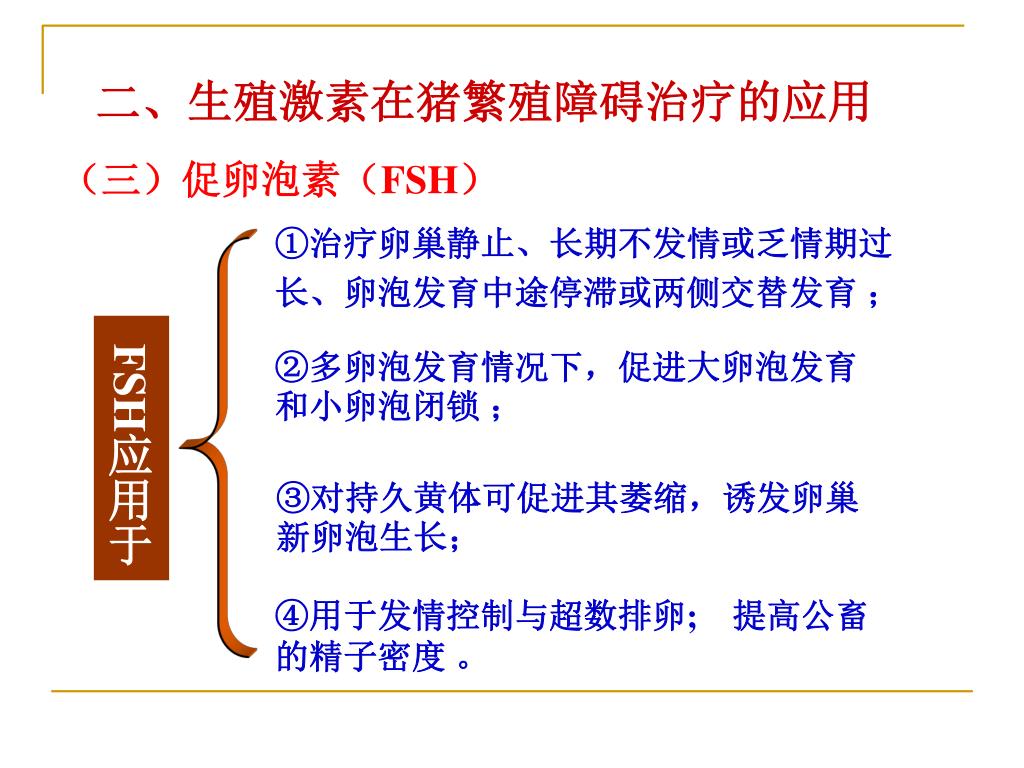 二、生殖激素在猪繁殖障碍治疗的应用

（三）促卵泡素（FSH）

FSH应用于

①治疗卵巢静止、长期不发情或乏情期过长、卵泡发育中途停滞或两侧交替发育；

②多卵泡发育情况下，促进大卵泡发育和小卵泡闭锁；

③对持久黄体可促进其萎缩，诱发卵巢新卵泡生长；

④用于发情控制与超数排卵；  提高公畜的精子密度 。